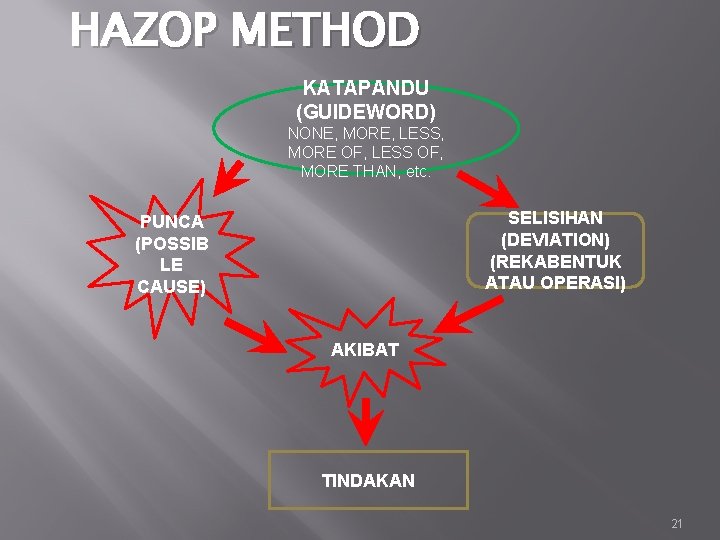 HAZOP METHOD

KATAPANDU
(GUIDEWORD)
NONE, MORE, LESS, MORE OF, LESS OF, MORE THAN, etc.

PUNCA
(POSSIB
LE
CAUSE)

SELISIHAN
(DEVIATION)
(REKABENTUK
ATAU OPERASI)

AKIBAT

TINDAKAN

21